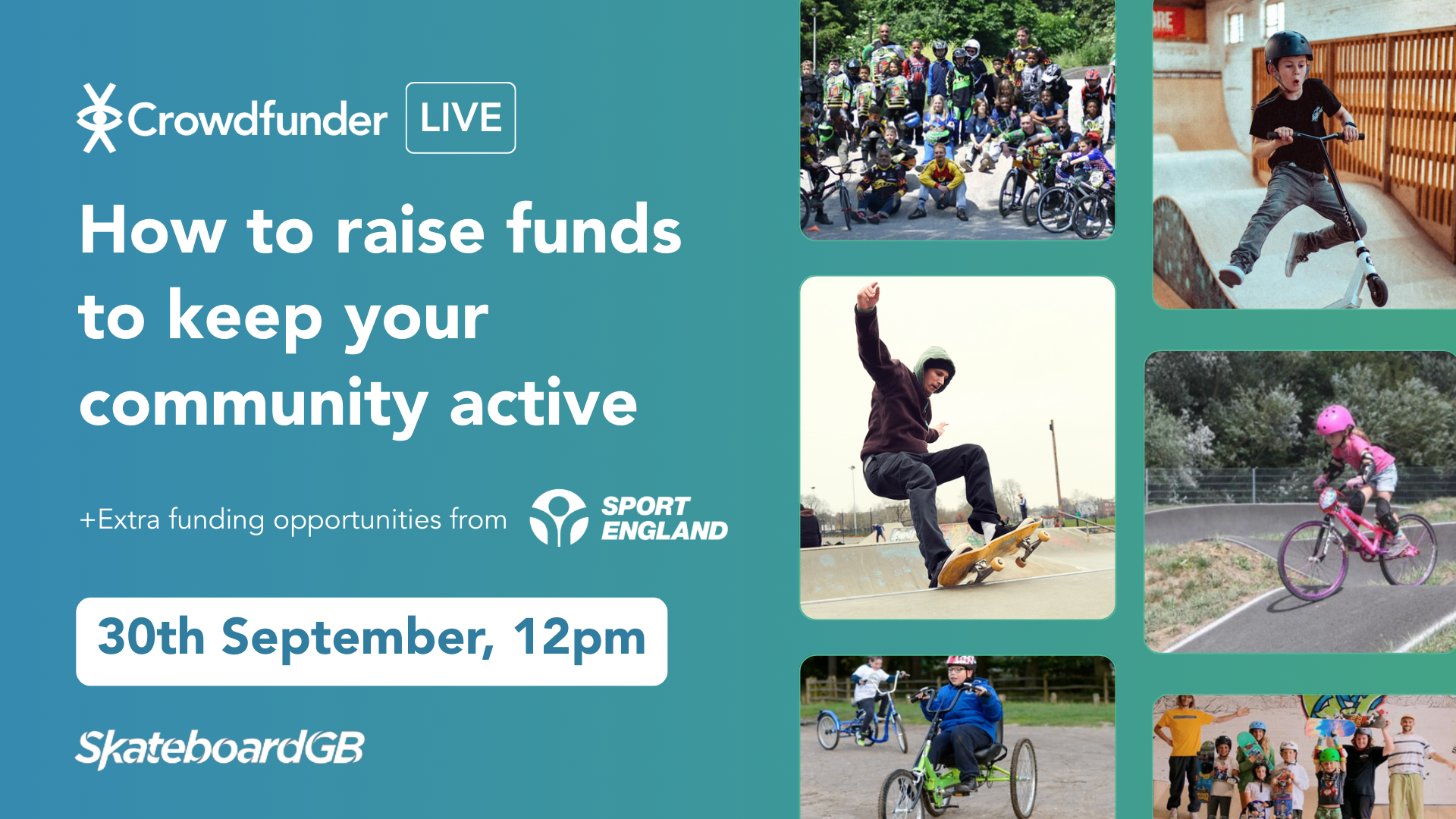 Crowdfunder LIVE

How to raise funds to keep your community active

+Extra funding opportunities from SPORT ENGLAND

30th September, 12pm

SkateboardGB